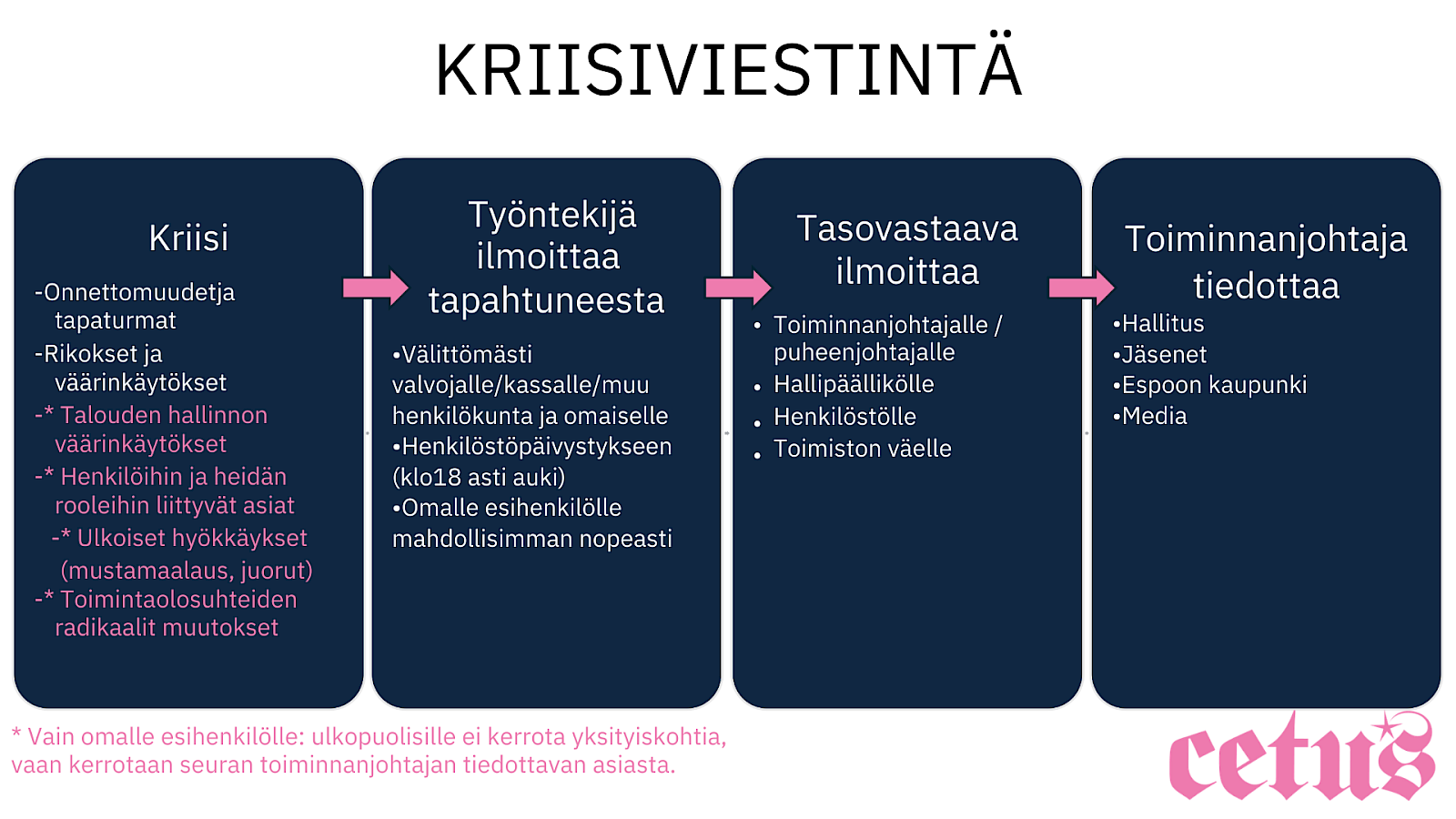 KRIISIVIESTINTÄ

Kriisi

-Onnettomuudetja tapaturmat
-Rikokset ja väärinkäytökset
-* Talouden hallinnon väärinkäytökset
-* Henkilöihin ja heidän rooleihin liittyvät asiat
-* Ulkoiset hyökkäykset (mustamaalaus, juorut)
-* Toimintaolosuhteiden radikaalit muutokset

Työntekijä ilmoittaa tapahtuneesta

•Välittömästi valvojalle/kassalle/muu henkilökunta ja omaiselle
•Henkilöstöpäivystykseen (klo18 asti auki)
•Omalle esihenkilölle mahdollisimman nopeasti

Tasovastaava ilmoittaa

• Toiminnanjohtajalle / puheenjohtajalle
• Hallipäällikölle
• Henkilöstölle
• Toimiston väelle

Toiminnanjohtaja tiedottaa

•Hallitus
•Jäsenet
•Espoon kaupunki
•Media

* Vain omalle esihenkilölle: ulkopuolisille ei kerrota yksityiskohtia, vaan kerrotaan seuran toiminnanjohtajan tiedottavan asiasta.

cetus